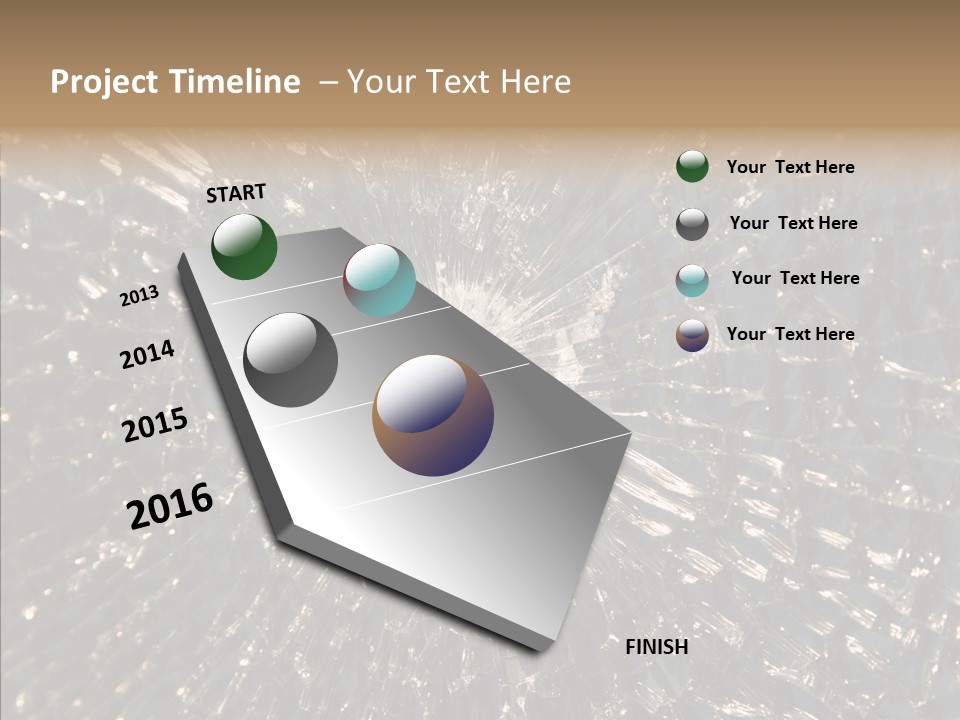 Project Timeline – Your Text Here

START

2013

2014

2015

2016

FINISH

Your Text Here

Your Text Here

Your Text Here

Your Text Here